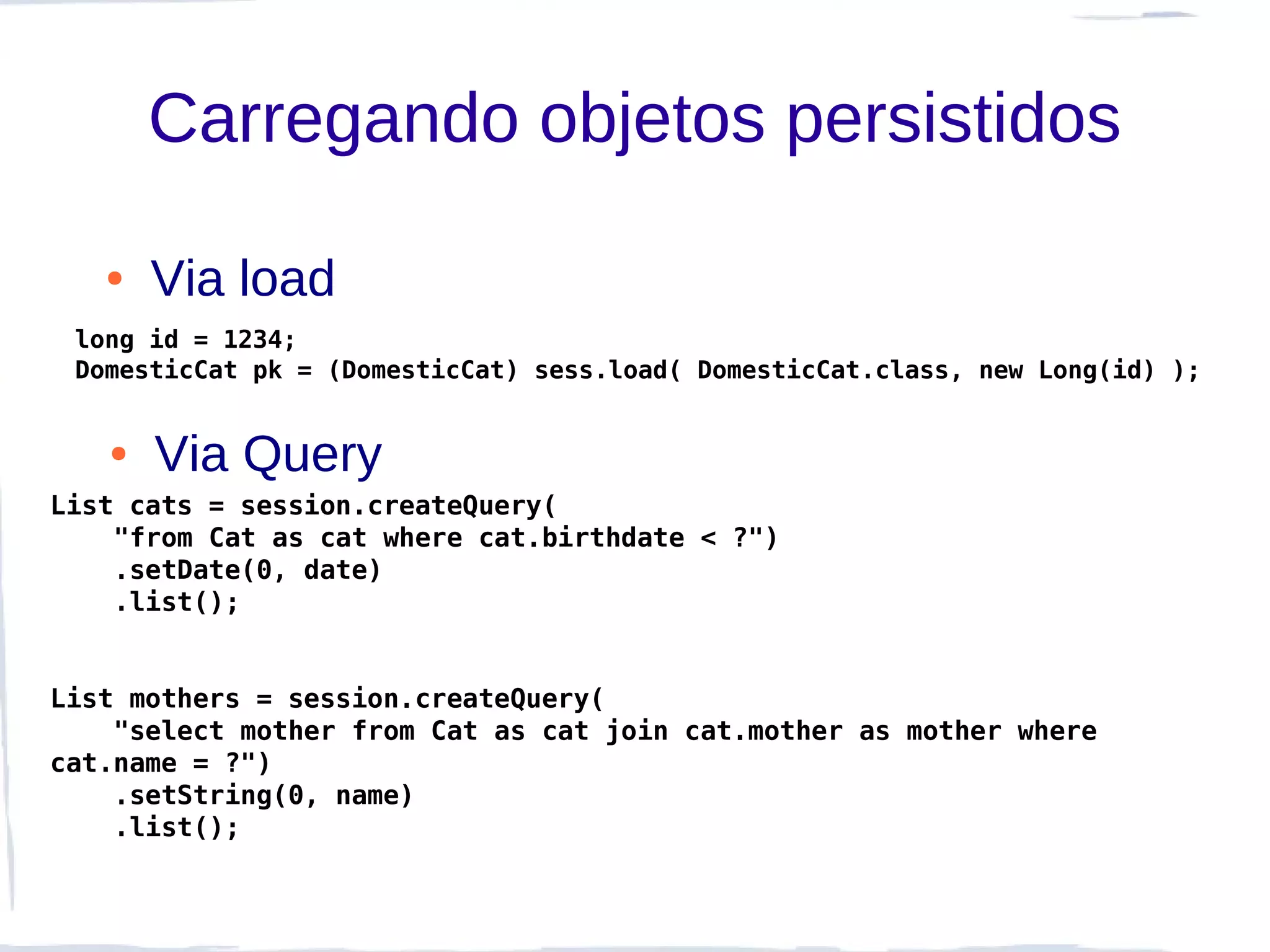 Carregando objetos persistidos

• Via load

long id = 1234;
DomesticCat pk = (DomesticCat) sess.load( DomesticCat.class, new Long(id) );

• Via Query

List cats = session.createQuery(
    "from Cat as cat where cat.birthdate < ?")
    .setDate(0, date)
    .list();

List mothers = session.createQuery(
    "select mother from Cat as cat join cat.mother as mother where cat.name = ?")
    .setString(0, name)
    .list();